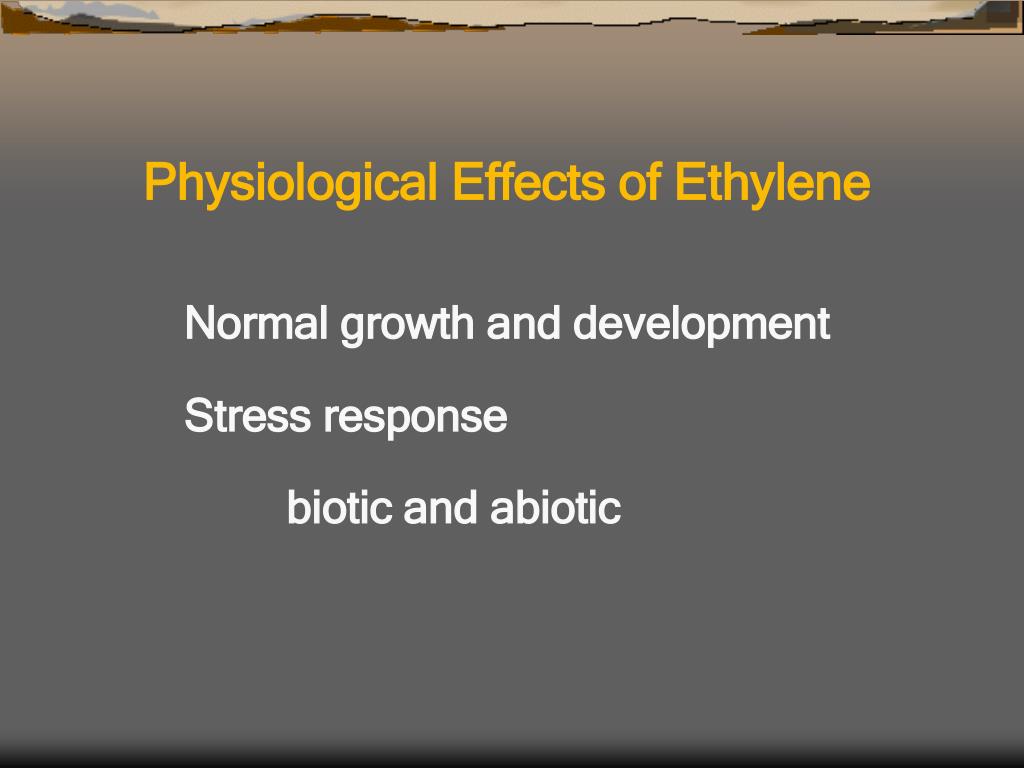 Physiological Effects of Ethylene

Normal growth and development

Stress response

biotic and abiotic